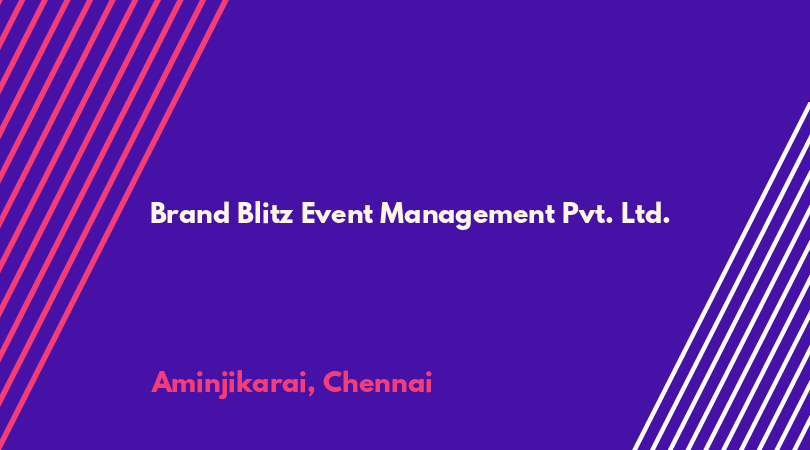 Brand Blitz Event Management Pvt. Ltd.

Aminjikarai, Chennai